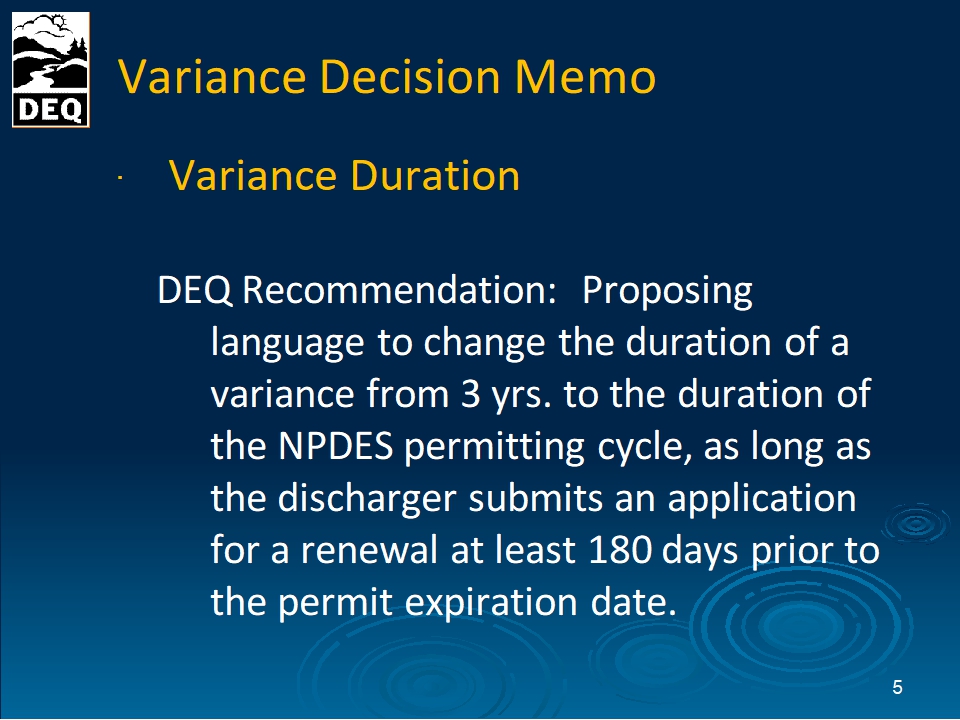 DEQ

Variance Decision Memo

· Variance Duration

DEQ Recommendation: Proposing language to change the duration of a variance from 3 yrs. to the duration of the NPDES permitting cycle, as long as the discharger submits an application for a renewal at least 180 days prior to the permit expiration date.

5